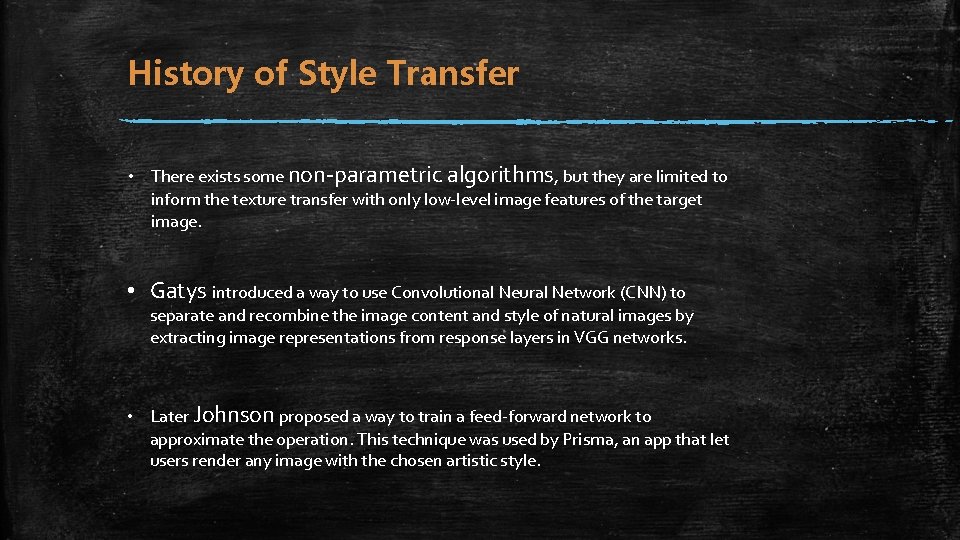 History of Style Transfer

• There exists some non-parametric algorithms, but they are limited to inform the texture transfer with only low-level image features of the target image.

• Gatys introduced a way to use Convolutional Neural Network (CNN) to separate and recombine the image content and style of natural images by extracting image representations from response layers in VGG networks.

• Later Johnson proposed a way to train a feed-forward network to approximate the operation. This technique was used by Prisma, an app that let users render any image with the chosen artistic style.